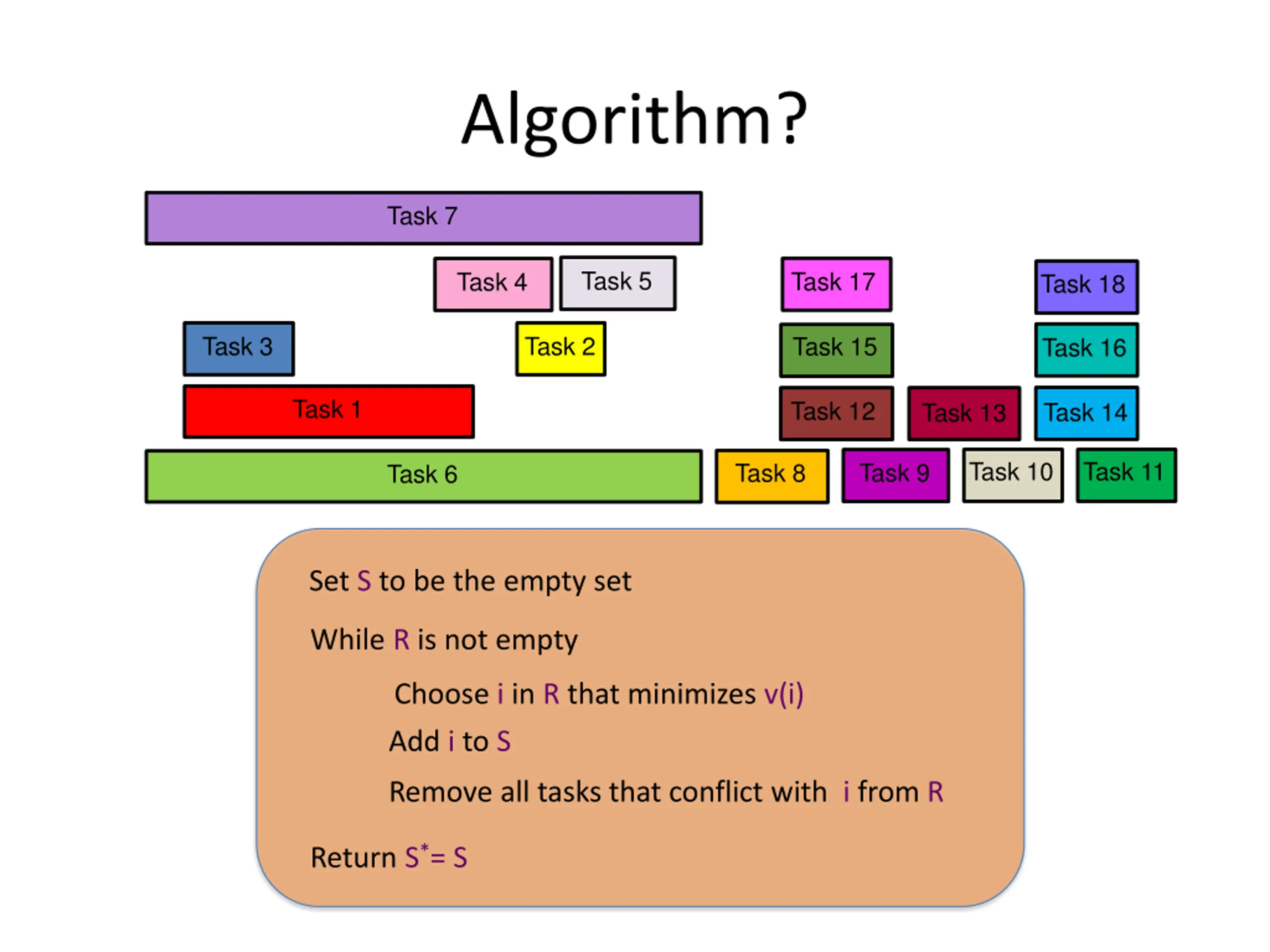 Algorithm?

Task 7

Task 4 Task 5 Task 17 Task 18

Task 3 Task 2 Task 15 Task 16

Task 1 Task 12 Task 13 Task 14

Task 6 Task 8 Task 9 Task 10 Task 11

Set S to be the empty set

While R is not empty

Choose i in R that minimizes v(i)

Add i to S

Remove all tasks that conflict with i from R

Return $S^*$= S